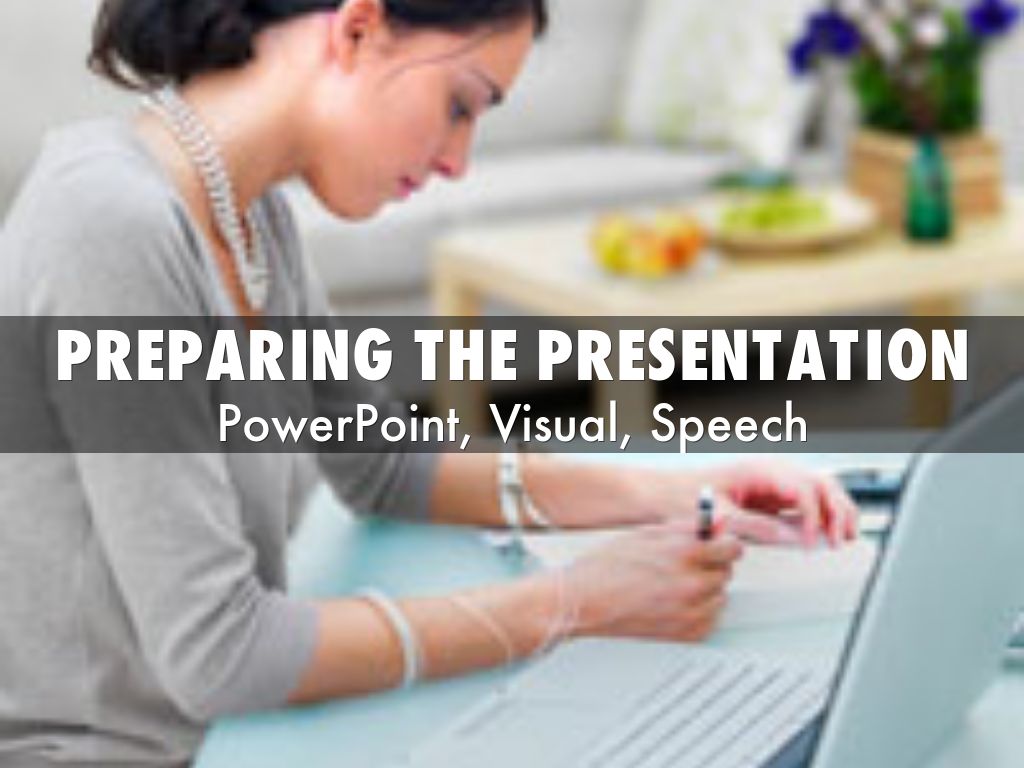 PREPARING THE PRESENTATION
PowerPoint, Visual, Speech